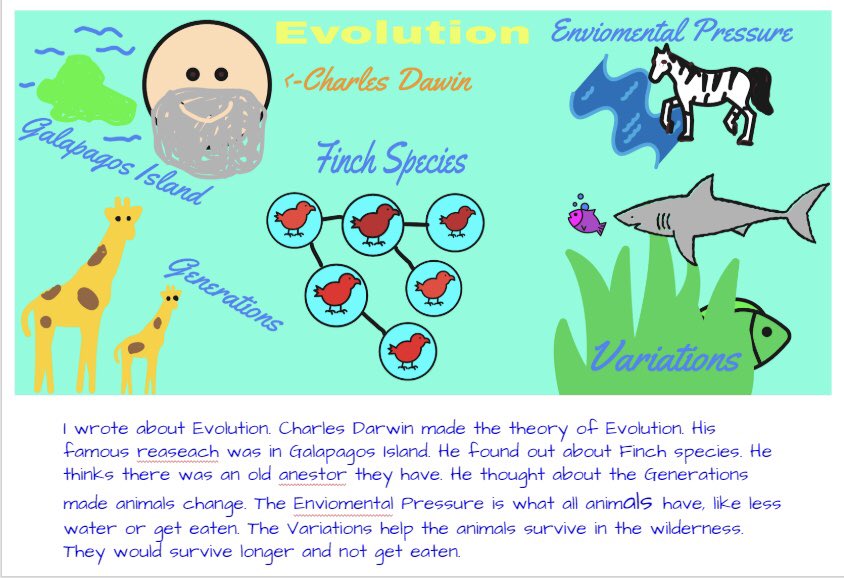 Evolution

<-Charles Dawin

Enviomental Pressure

Galapagos Island

Finch Species

Generations

Variations

I wrote about Evolution. Charles Darwin made the theory of Evolution. His famous reaseach was in Galapagos Island. He found out about Finch species. He thinks there was an old anestor they have. He thought about the Generations made animals change. The Enviomental Pressure is what all animals have, like less water or get eaten. The Variations help the animals survive in the wilderness. They would survive longer and not get eaten.